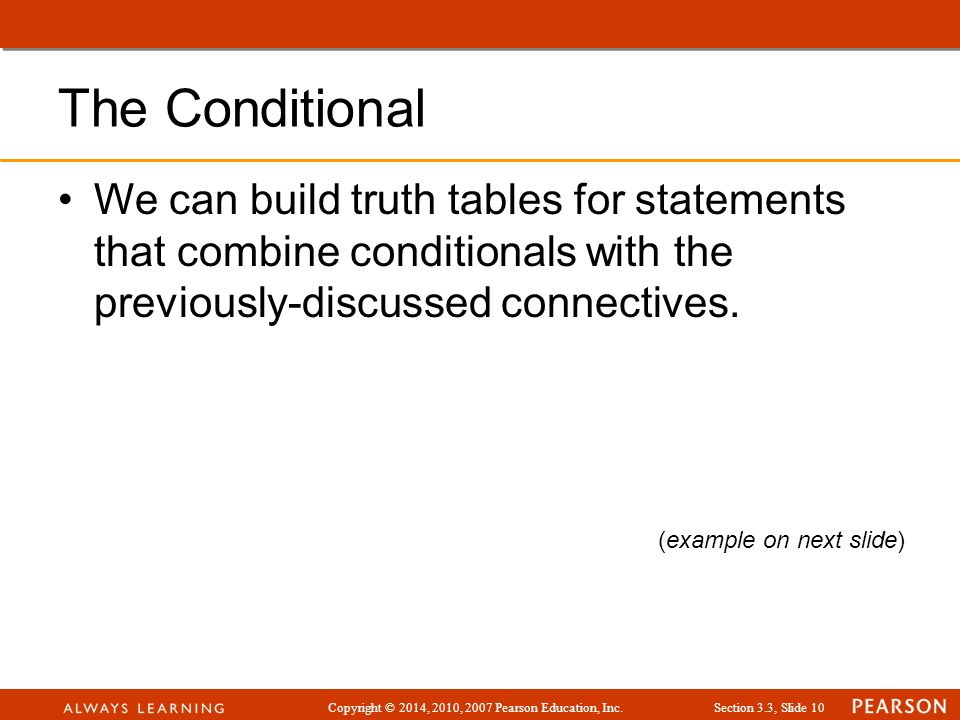 The Conditional

• We can build truth tables for statements that combine conditionals with the previously-discussed connectives.

(example on next slide)

ALWAYS LEARNING

Copyright © 2014, 2010, 2007 Pearson Education, Inc.

Section 3.3, Slide 10

PEARSON